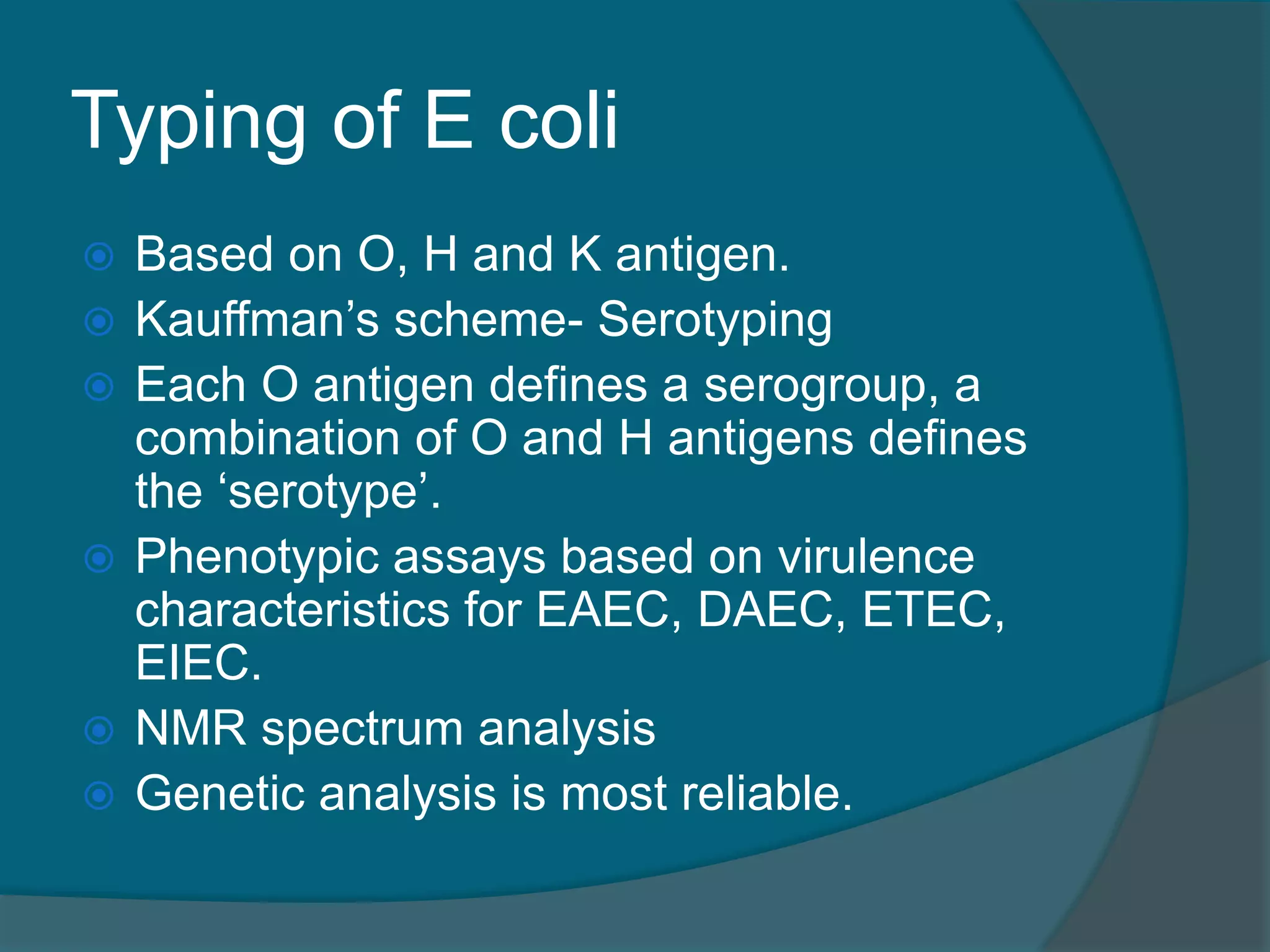 Typing of E coli

Based on O, H and K antigen.
Kauffman’s scheme- Serotyping
Each O antigen defines a serogroup, a combination of O and H antigens defines the ‘serotype’.
Phenotypic assays based on virulence characteristics for EAEC, DAEC, ETEC, EIEC.
NMR spectrum analysis
Genetic analysis is most reliable.